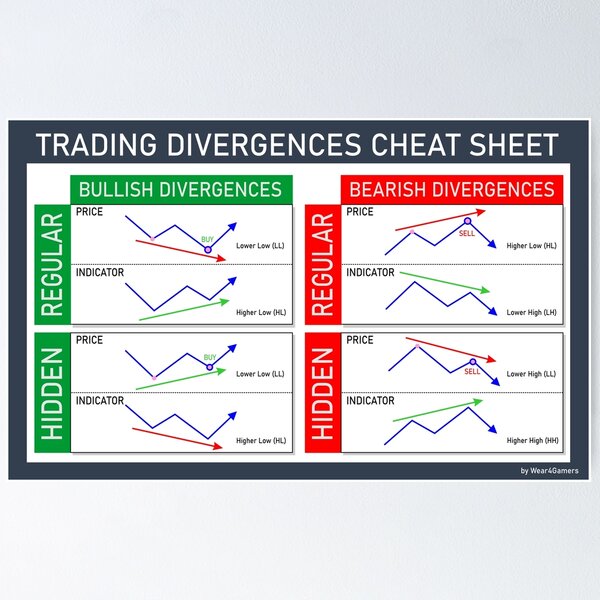 TRADING DIVERGENCES CHEAT SHEET

BULLISH DIVERGENCES

REGULAR

PRICE
BUY
Lower Low (LL)

INDICATOR
Higher Low (HL)

HIDDEN

PRICE
BUY
Lower Low (LL)

INDICATOR
Higher Low (HL)

BEARISH DIVERGENCES

REGULAR

PRICE
SELL
Higher Low (HL)

INDICATOR
Lower High (LH)

HIDDEN

PRICE
SELL
Lower High (LL)

INDICATOR
Higher High (HH)

by Wear4Gamers